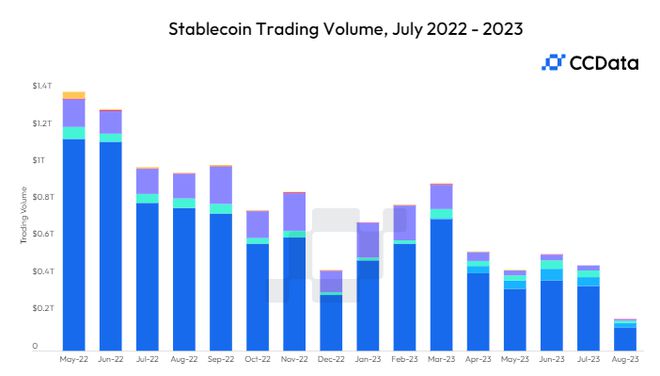 Stablecoin Trading Volume, July 2022 - 2023

CCData

Trading Volume

$1.4T
$1.2T
$1T
$0.8T
$0.6T
$0.4T
$0.2T
0

May-22 Jun-22 Jul-22 Aug-22 Sep-22 Oct-22 Nov-22 Dec-22 Jan-23 Feb-23 Mar-23 Apr-23 May-23 Jun-23 Jul-23 Aug-23